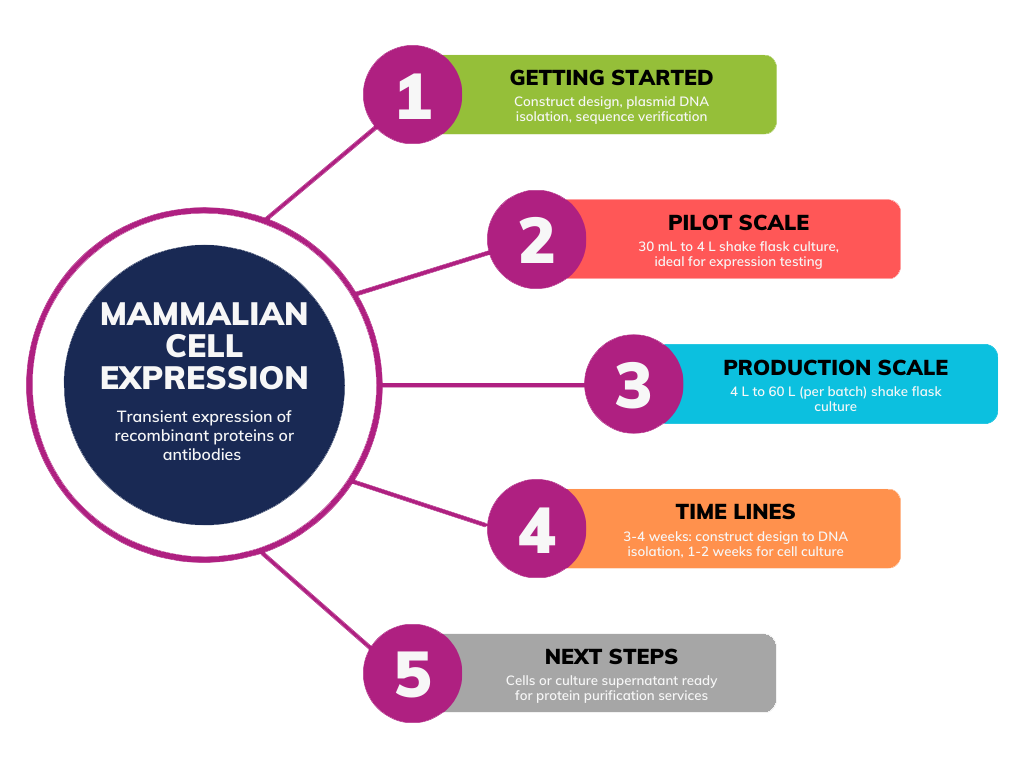 MAMMALIAN CELL EXPRESSION

Transient expression of recombinant proteins or antibodies

1
GETTING STARTED
Construct design, plasmid DNA isolation, sequence verification

2
PILOT SCALE
30 mL to 4 L shake flask culture, ideal for expression testing

3
PRODUCTION SCALE
4 L to 60 L (per batch) shake flask culture

4
TIME LINES
3-4 weeks: construct design to DNA isolation, 1-2 weeks for cell culture

5
NEXT STEPS
Cells or culture supernatant ready for protein purification services